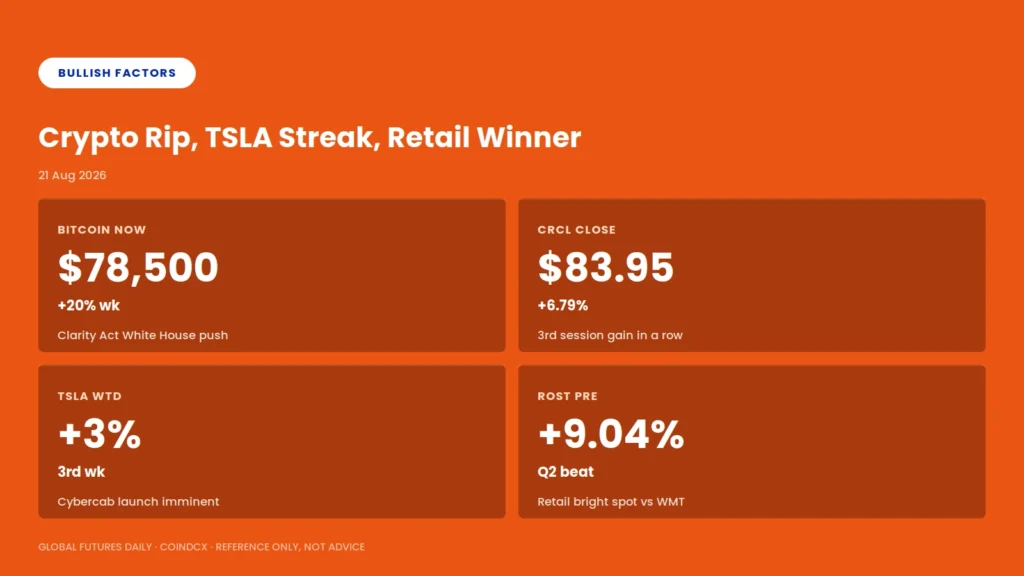 BULLISH FACTORS

Crypto Rip, TSLA Streak, Retail Winner

21 Aug 2026

BITCOIN NOW
$78,500
+20% wk
Clarity Act White House push

CRCL CLOSE
$83.95
+6.79%
3rd session gain in a row

TSLA WTD
+3%
3rd wk
Cybercab launch imminent

ROST PRE
+9.04%
Q2 beat
Retail bright spot vs WMT

GLOBAL FUTURES DAILY · COINDCX · REFERENCE ONLY, NOT ADVICE